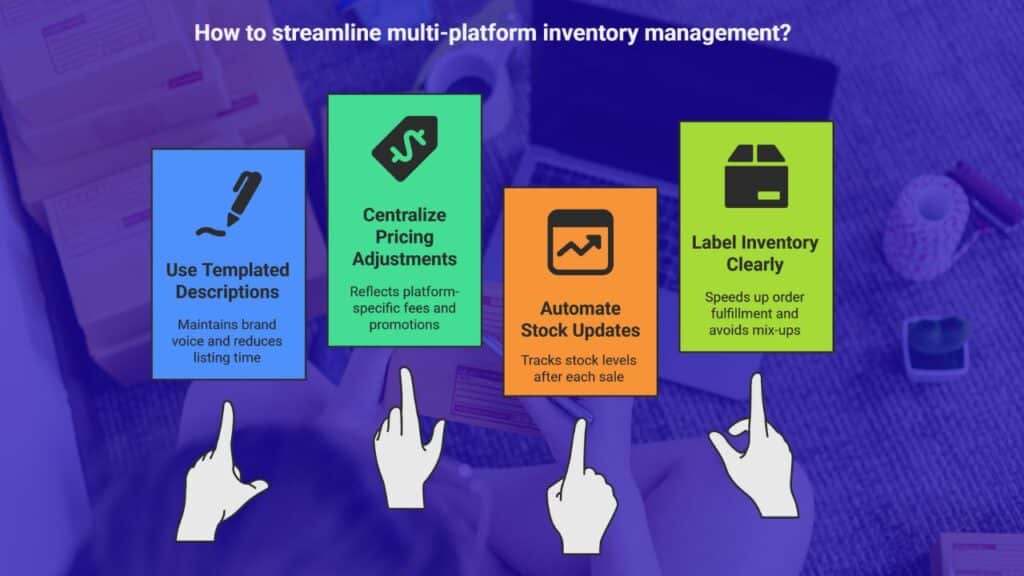 How to streamline multi-platform inventory management?

Use Templated Descriptions

Maintains brand voice and reduces listing time

Centralize Pricing Adjustments

Reflects platform-specific fees and promotions

Automate Stock Updates

Tracks stock levels after each sale

Label Inventory Clearly

Speeds up order fulfillment and avoids mix-ups